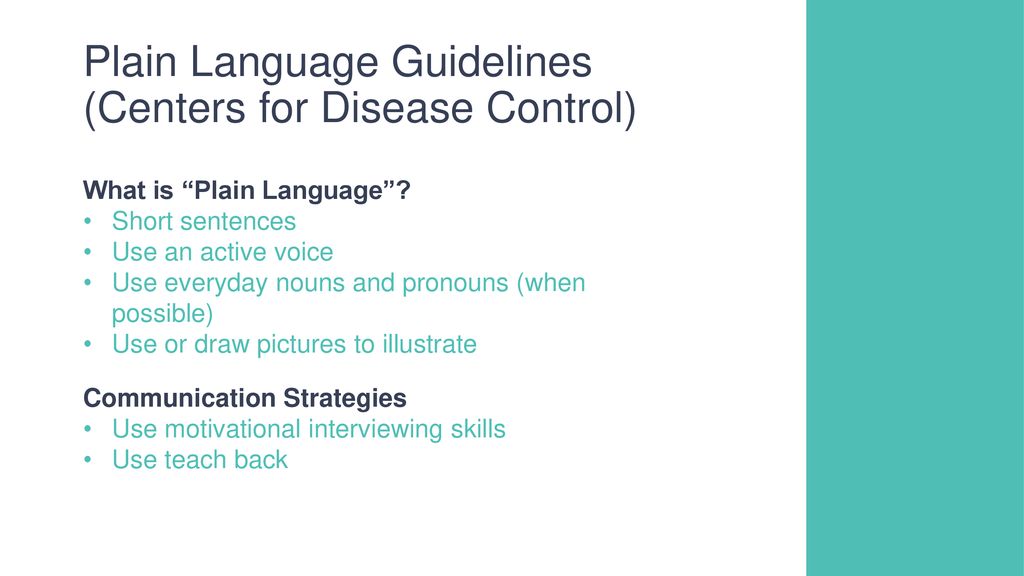 Plain Language Guidelines (Centers for Disease Control)

What is “Plain Language”?
• Short sentences
• Use an active voice
• Use everyday nouns and pronouns (when possible)
• Use or draw pictures to illustrate

Communication Strategies
• Use motivational interviewing skills
• Use teach back